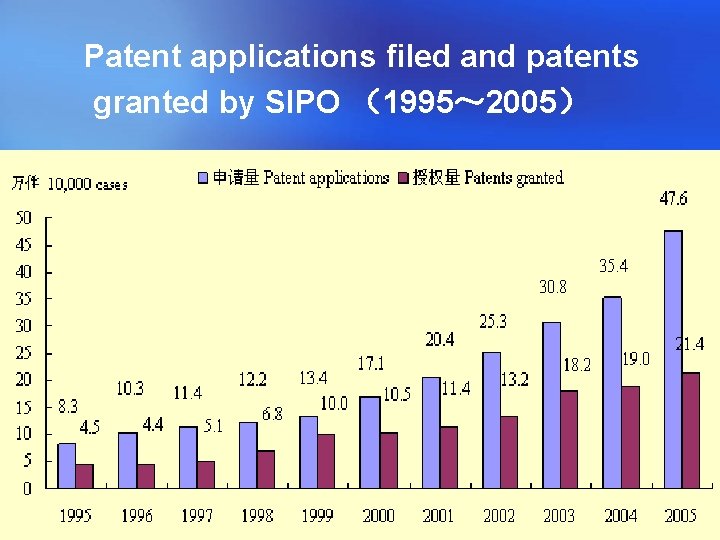 Patent applications filed and patents granted by SIPO （1995～2005）

万件 10,000 cases

申请量 Patent applications 授权量 Patents granted

50
45
40
35
30
25
20
15
10
5
0

8.3 4.5
10.3 4.4
11.4 5.1
12.2 6.8
13.4 10.0
17.1 10.5
20.4 11.4
25.3 13.2
30.8 18.2
35.4 19.0
47.6 21.4

1995 1996 1997 1998 1999 2000 2001 2002 2003 2004 2005